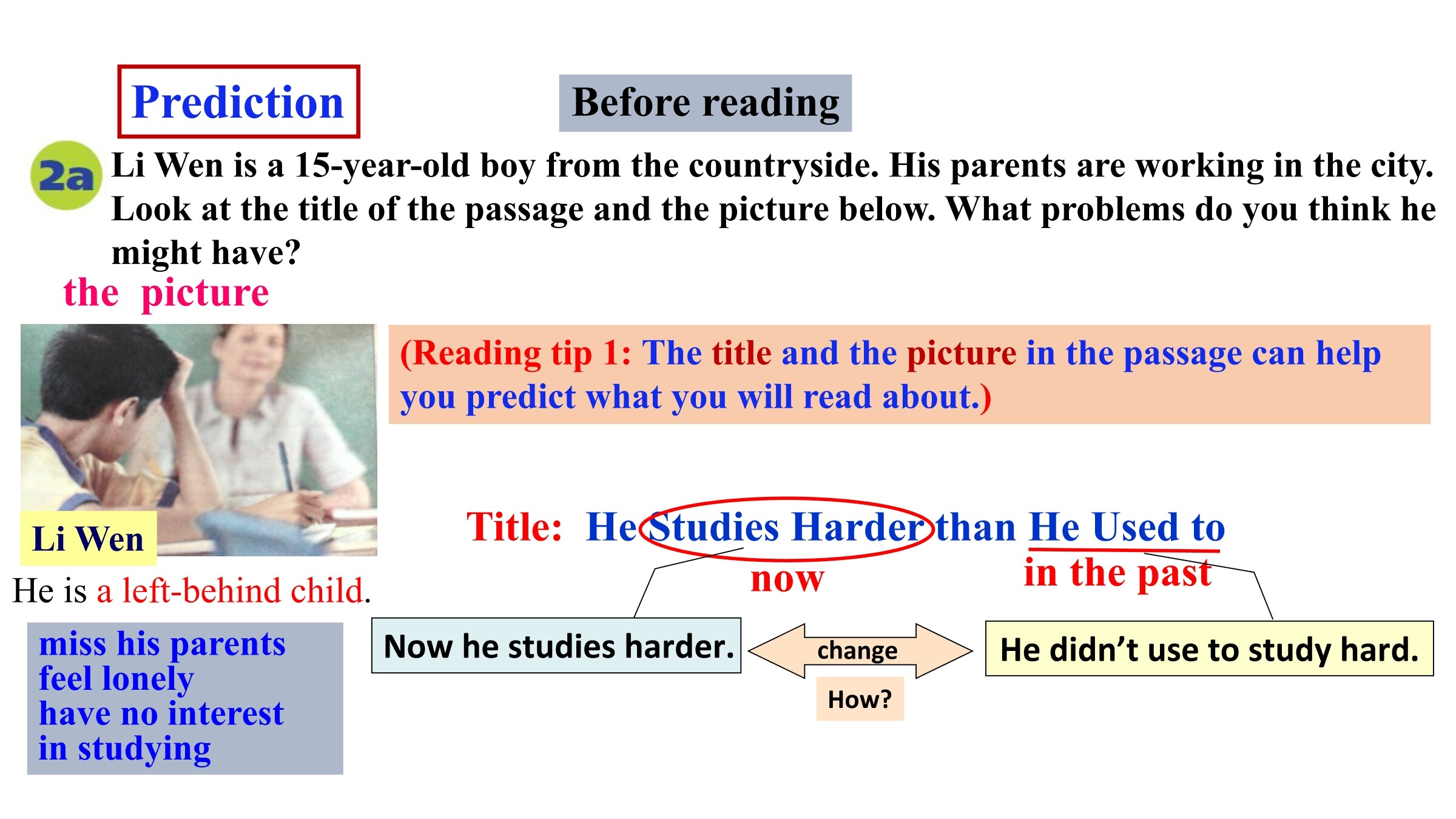 Prediction

Before reading

2a Li Wen is a 15-year-old boy from the countryside. His parents are working in the city. Look at the title of the passage and the picture below. What problems do you think he might have?

the picture

(Reading tip 1: The title and the picture in the passage can help you predict what you will read about.)

Li Wen

He is a left-behind child.

miss his parents
feel lonely
have no interest in studying

Title: He Studies Harder than He Used to

now

in the past

Now he studies harder.

change

How?

He didn't use to study hard.